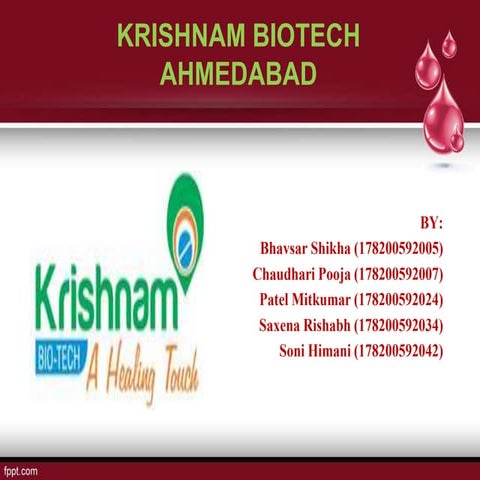 KRISHNAM BIOTECH
AHMEDABAD

Krishnam
BIO-TECH A Healing Touch

BY:
Bhavsar Shikha (178200592005)
Chaudhari Pooja (178200592007)
Patel Mitkumar (178200592024)
Saxena Rishabh (178200592034)
Soni Himani (178200592042)

fppt.com